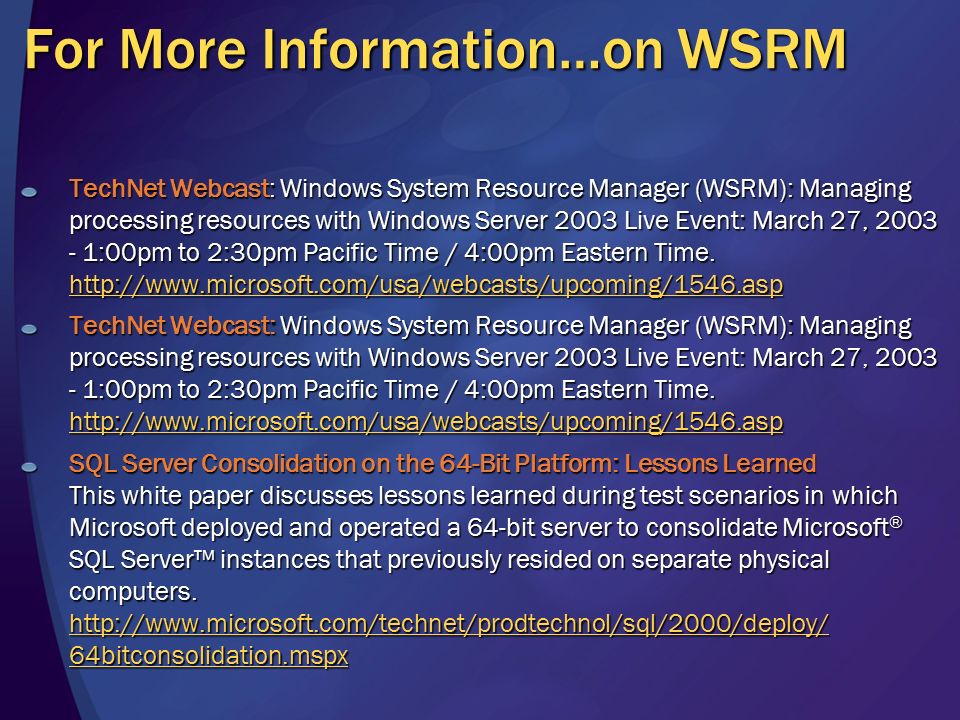 For More Information…on WSRM

TechNet Webcast: Windows System Resource Manager (WSRM): Managing processing resources with Windows Server 2003 Live Event: March 27, 2003 - 1:00pm to 2:30pm Pacific Time / 4:00pm Eastern Time. http://www.microsoft.com/usa/webcasts/upcoming/1546.asp

TechNet Webcast: Windows System Resource Manager (WSRM): Managing processing resources with Windows Server 2003 Live Event: March 27, 2003 - 1:00pm to 2:30pm Pacific Time / 4:00pm Eastern Time. http://www.microsoft.com/usa/webcasts/upcoming/1546.asp

SQL Server Consolidation on the 64-Bit Platform: Lessons Learned
This white paper discusses lessons learned during test scenarios in which Microsoft deployed and operated a 64-bit server to consolidate Microsoft® SQL Server™ instances that previously resided on separate physical computers.
http://www.microsoft.com/technet/prodtechnol/sql/2000/deploy/64bitconsolidation.mspx